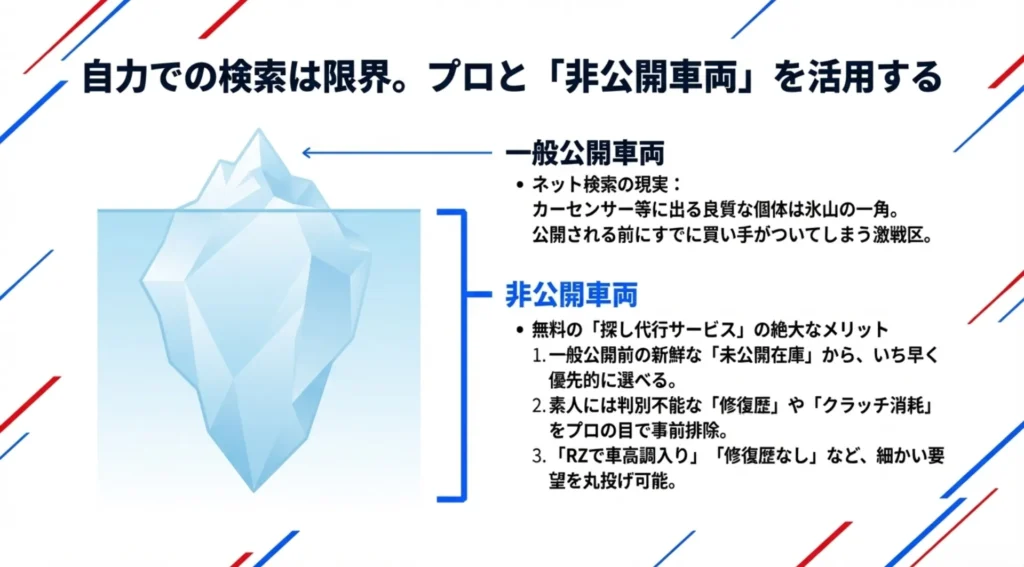 自力での検索は限界。プロと「非公開車両」を活用する

一般公開車両

• ネット検索の現実：
カーセンサー等に出る良質な個体は氷山の一角。
公開される前にすでに買い手がついてしまう激戦区。

非公開車両

• 無料の「探し代行サービス」の絶大なメリット
1. 一般公開前の新鮮な「未公開在庫」から、いち早く優先的に選べる。
2. 素人には判別不能な「修復歴」や「クラッチ消耗」をプロの目で事前排除。
3. 「RZで車高調入り」「修復歴なし」など、細かい要望を丸投げ可能。